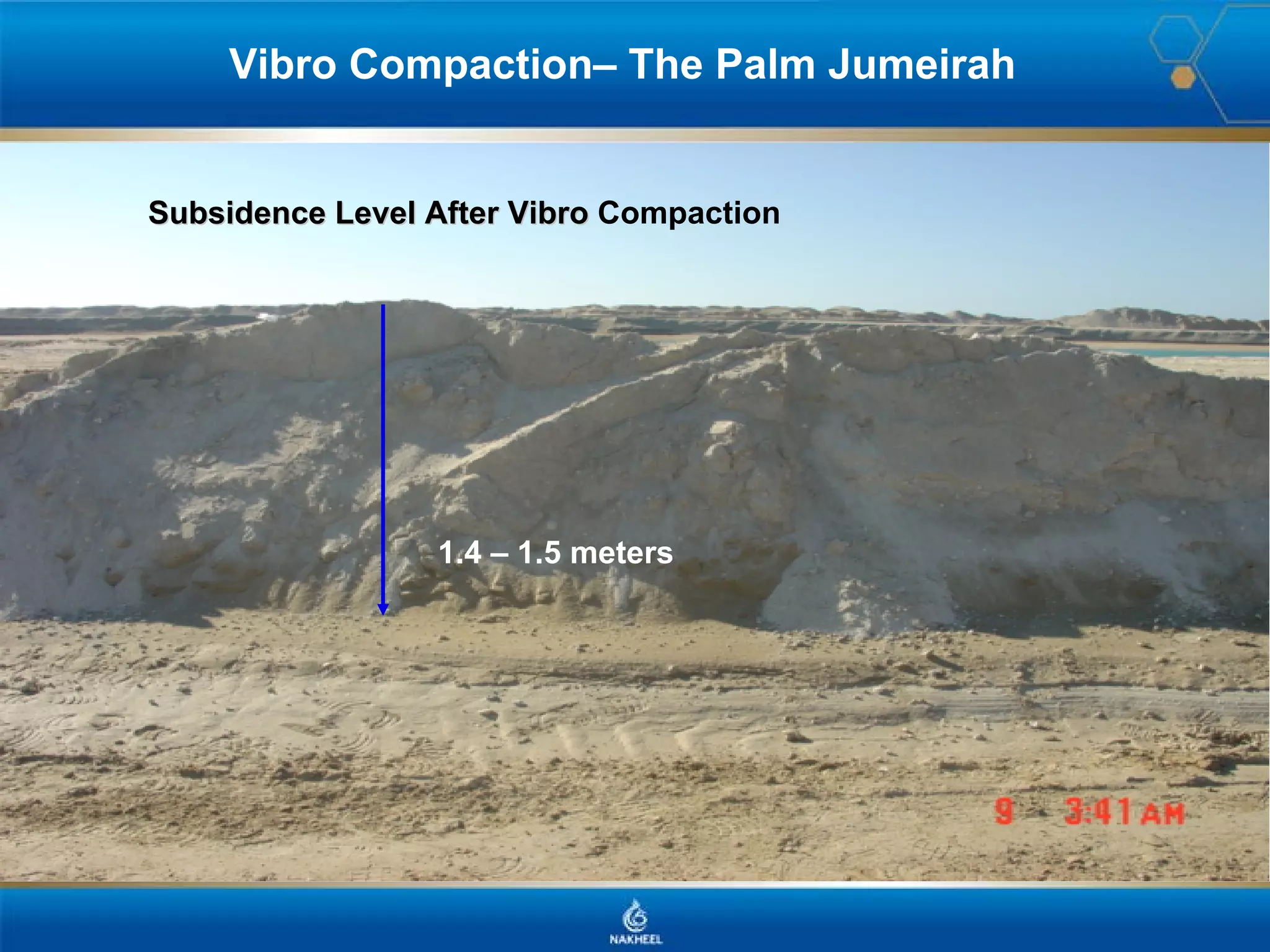 Vibro Compaction– The Palm Jumeirah

Subsidence Level After Vibro Compaction

1.4 – 1.5 meters

9 3:41 AM

NAKHEEL